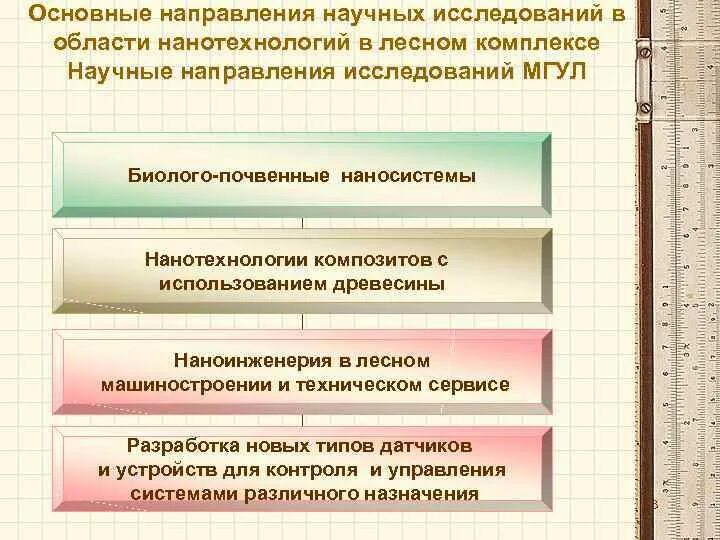 Основные направления научных исследований в области нанотехнологий в лесном комплексе
Научные направления исследований МГУЛ

Биолого-почвенные наносистемы

Нанотехнологии композитов с использованием древесины

Наноинженерия в лесном машиностроении и техническом сервисе

Разработка новых типов датчиков и устройств для контроля и управления системами различного назначения